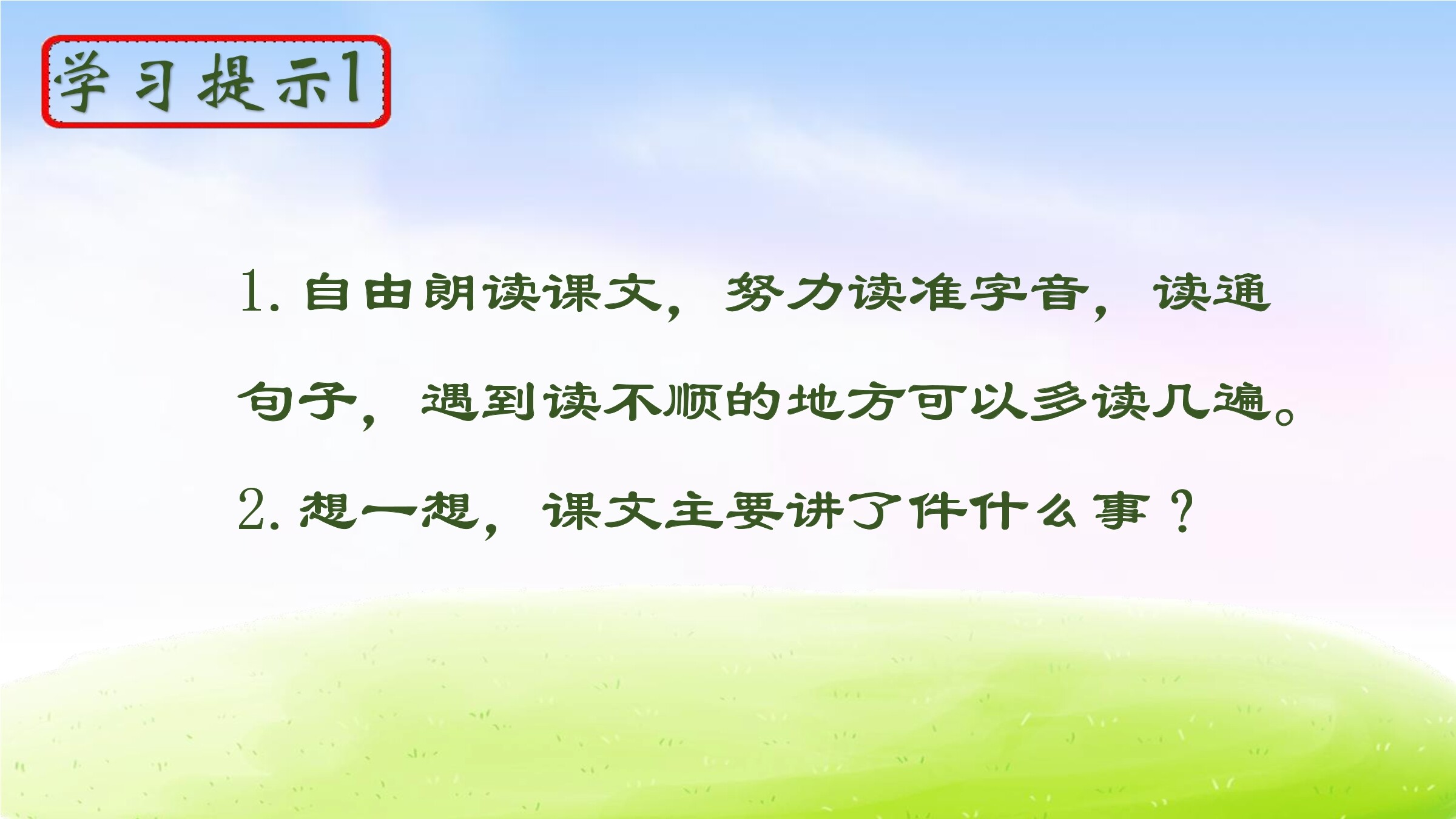 学习提示1

1. 自由朗读课文，努力读准字音，读通句子，遇到读不顺的地方可以多读几遍。

2. 想一想，课文主要讲了件什么事？